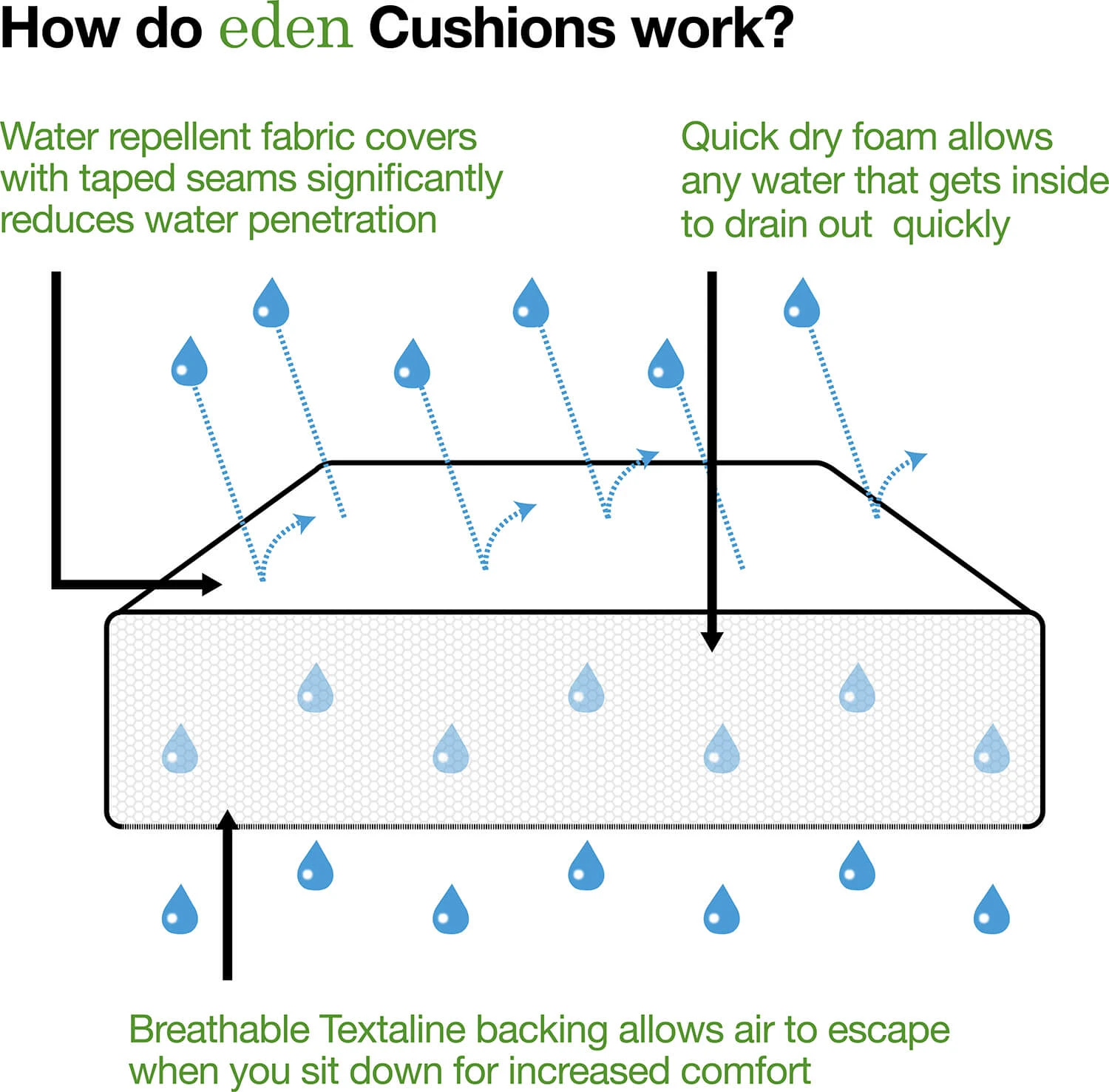 How do eden Cushions work?

Water repellent fabric covers with taped seams significantly reduces water penetration

Quick dry foam allows any water that gets inside to drain out  quickly

Breathable Textaline backing allows air to escape when you sit down for increased comfort